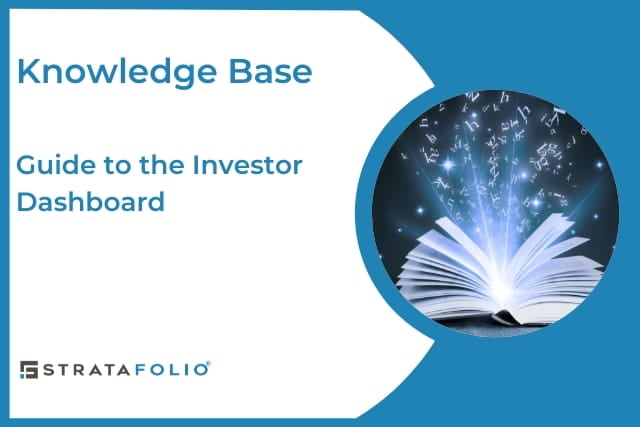 Knowledge Base

Guide to the Investor Dashboard

STRATAFOLIO®